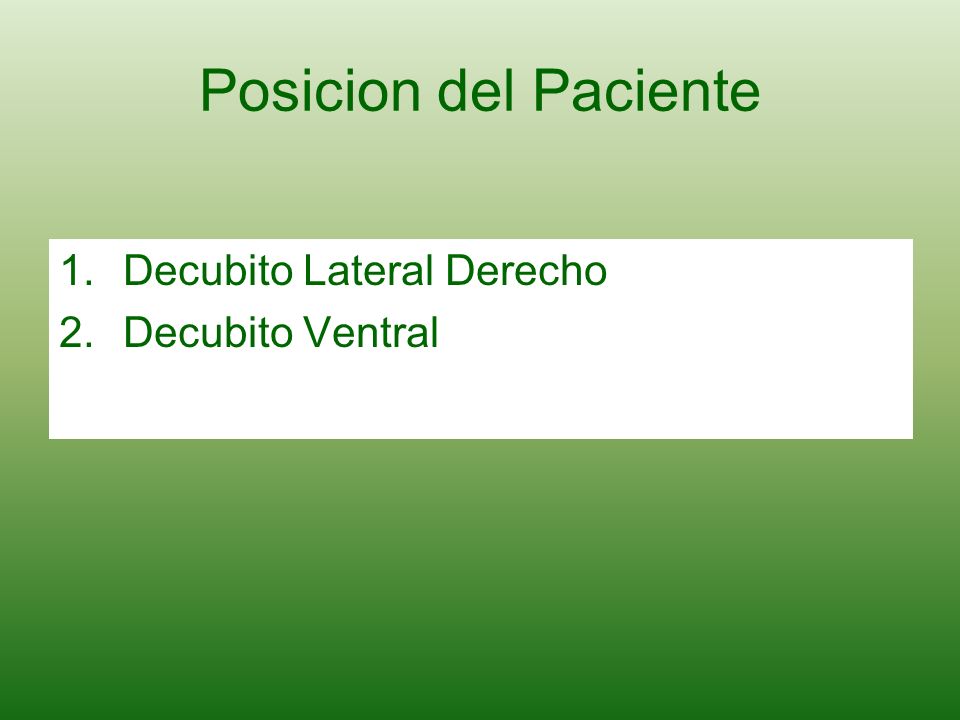 Posicion del Paciente

1. Decubito Lateral Derecho
2. Decubito Ventral